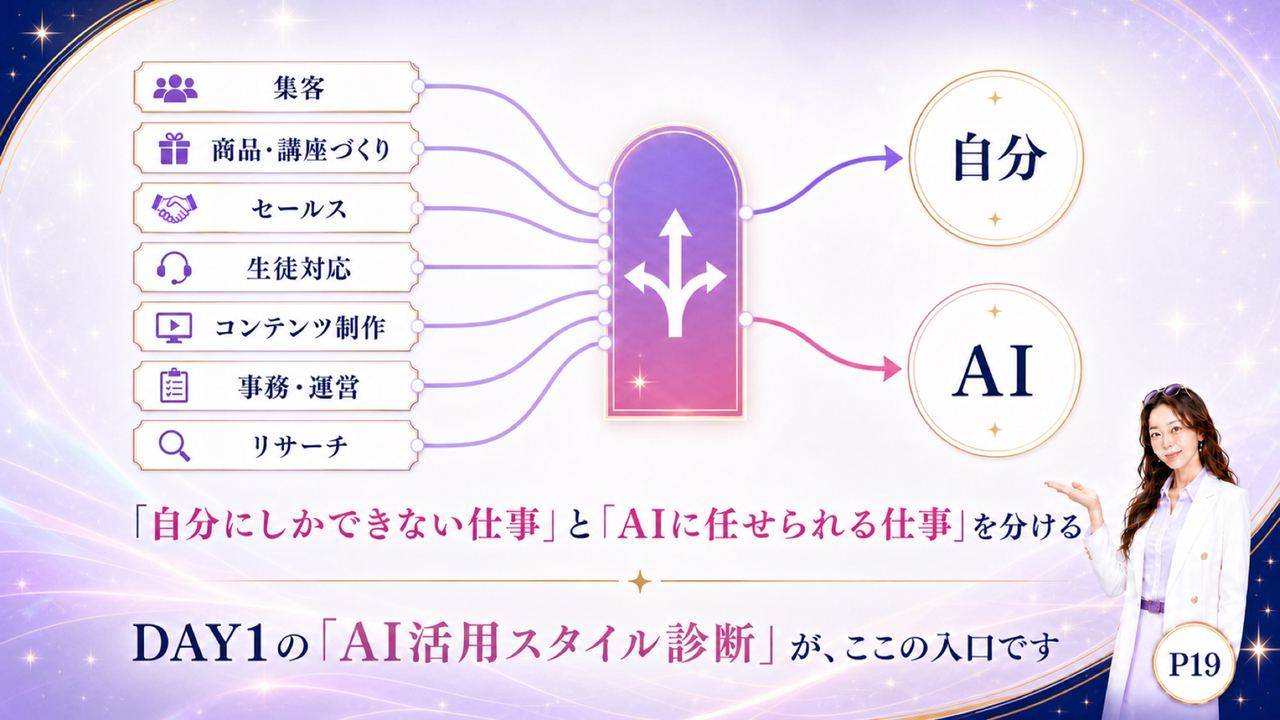 集客

商品・講座づくり

セールス

生徒対応

コンテンツ制作

事務・運営

リサーチ

自分

AI

「自分にしかできない仕事」と「AIに任せられる仕事」を分ける

DAY1の「AI活用スタイル診断」が、ここの入口です

P19